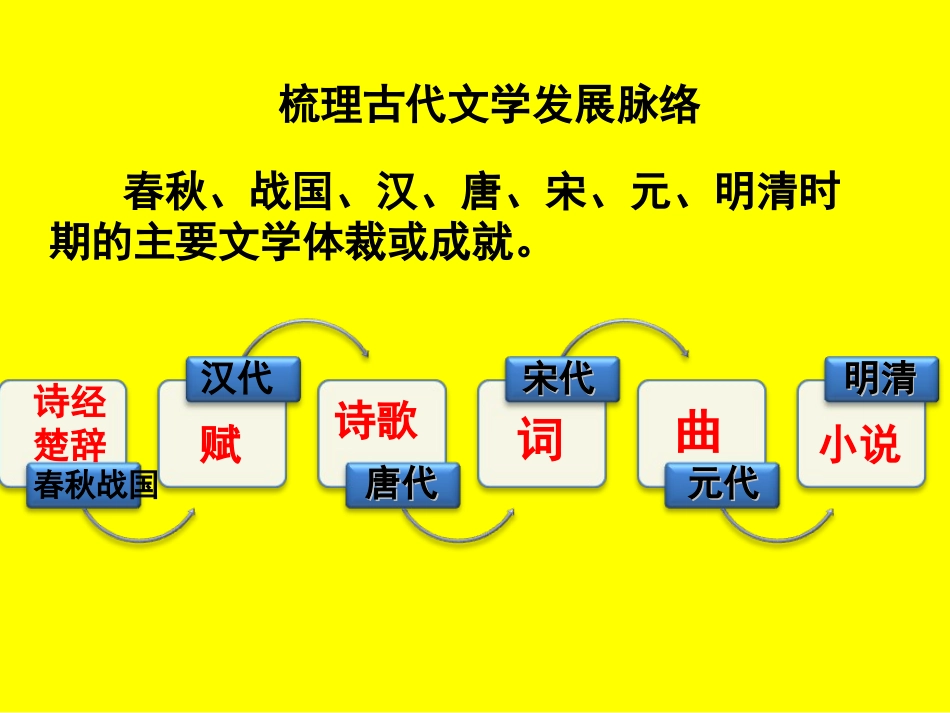 梳理古代文学发展脉络

春秋、战国、汉、唐、宋、元、明清时期的主要文学体裁或成就。

诗经
楚辞
春秋战国

汉代
赋

诗歌
唐代

宋代
词

曲
元代

明清
小说